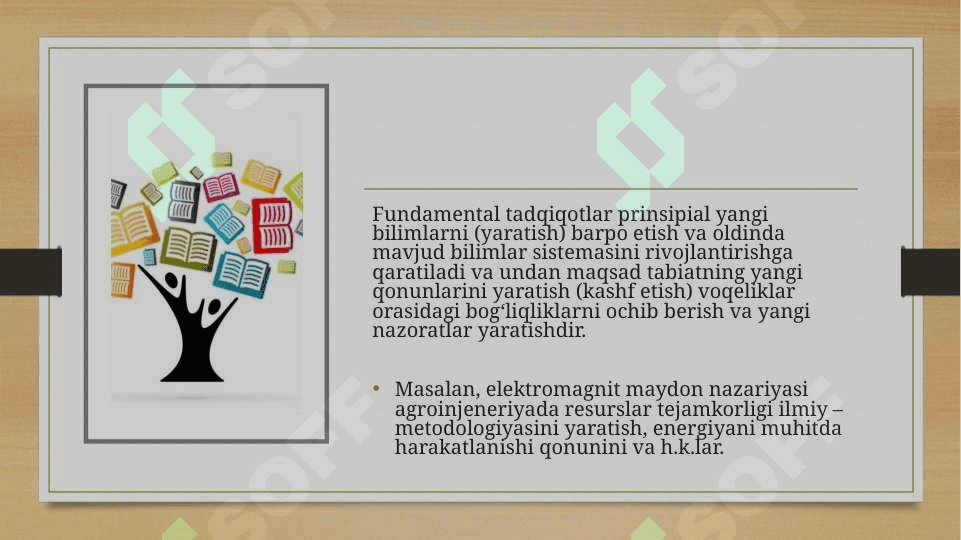 Fundamental tadqiqotlar prinsipial yangi bilimlarni (yaratish) barpo etish va oldinda mavjud bilimlar sistemasini rivojlantirishga qaratiladi va undan maqsad tabiatning yangi qonunlarini yaratish (kashf etish) voqeliklar orasidagi bogʻliqliklarni ochib berish va yangi nazoratlar yaratishdir.

• Masalan, elektromagnit maydon nazariyasi agroinjeneriyada resurslar tejamkorligi ilmiy – metodologiyasini yaratish, energiyani muhitda harakatlanishi qonunini va h.k.lar.